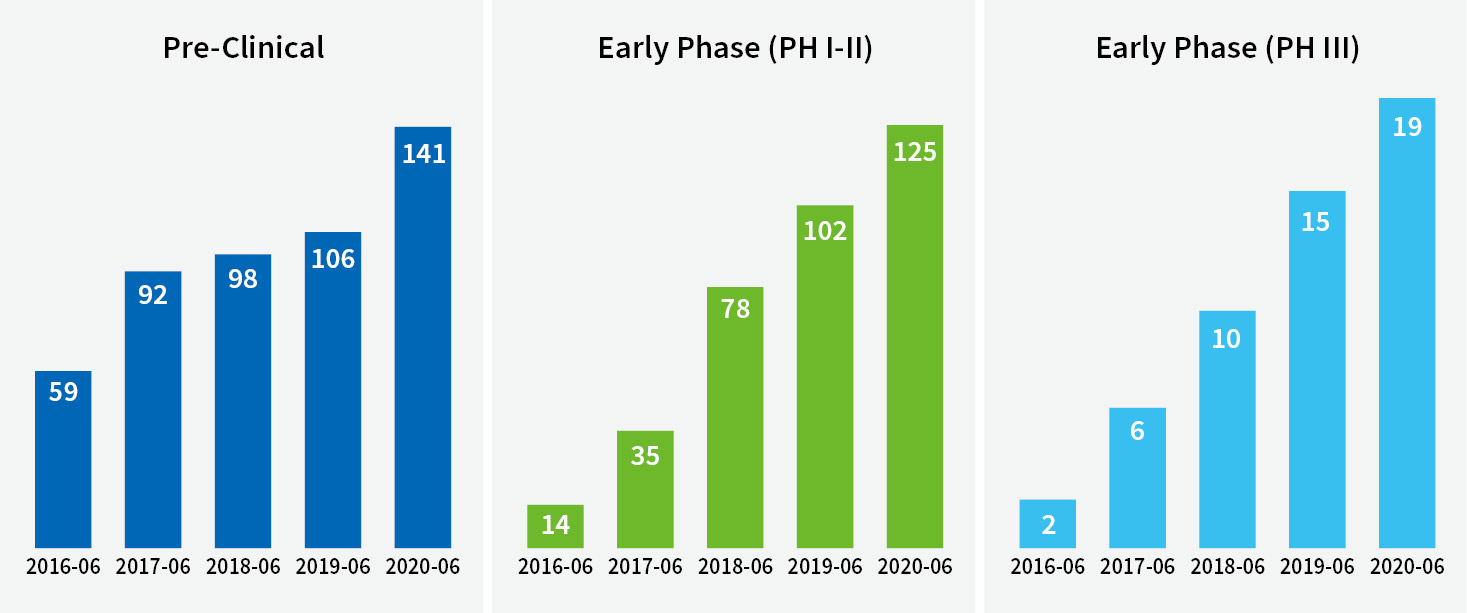 Pre-Clinical

59
92
98
106
141

2016-06 2017-06 2018-06 2019-06 2020-06

Early Phase (PH I-II)

14
35
78
102
125

2016-06 2017-06 2018-06 2019-06 2020-06

Early Phase (PH III)

2
6
10
15
19

2016-06 2017-06 2018-06 2019-06 2020-06